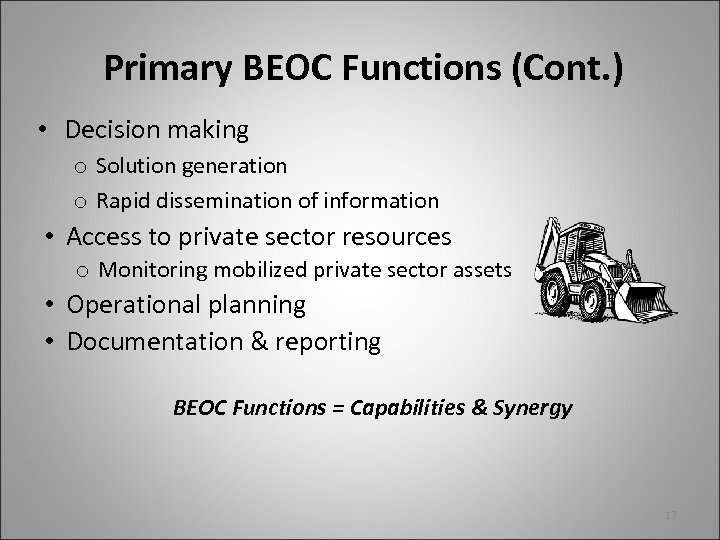 Primary BEOC Functions (Cont.)

• Decision making
 o Solution generation
 o Rapid dissemination of information
• Access to private sector resources
 o Monitoring mobilized private sector assets
• Operational planning
• Documentation & reporting

BEOC Functions = Capabilities & Synergy

17